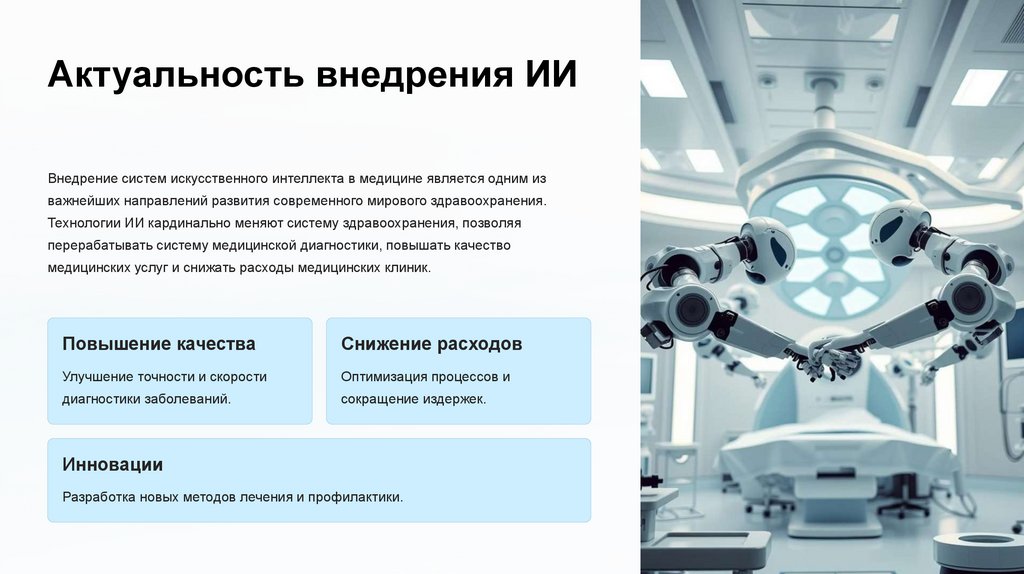 Актуальность внедрения ИИ

Внедрение систем искусственного интеллекта в медицине является одним из важнейших направлений развития современного мирового здравоохранения. Технологии ИИ кардинально меняют систему здравоохранения, позволяя перерабатывать систему медицинской диагностики, повышать качество медицинских услуг и снижать расходы медицинских клиник.

Повышение качества

Улучшение точности и скорости диагностики заболеваний.

Снижение расходов

Оптимизация процессов и сокращение издержек.

Инновации

Разработка новых методов лечения и профилактики.